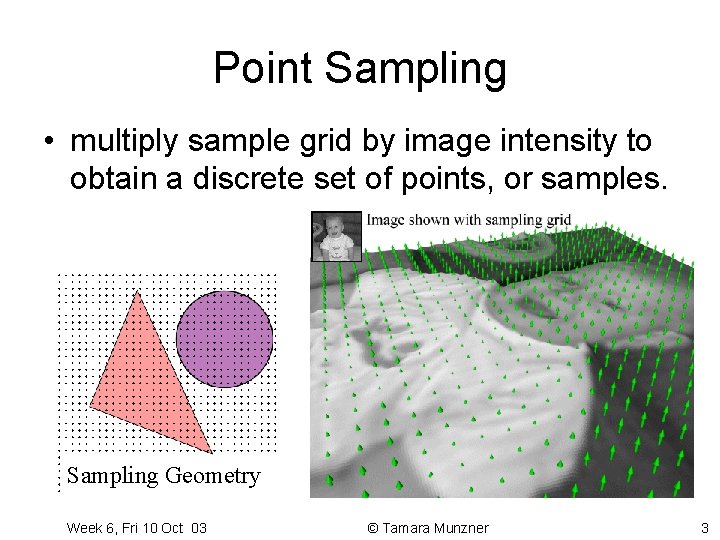 Point Sampling

• multiply sample grid by image intensity to obtain a discrete set of points, or samples.

Image shown with sampling grid

Sampling Geometry

Week 6, Fri 10 Oct 03

© Tamara Munzner

3